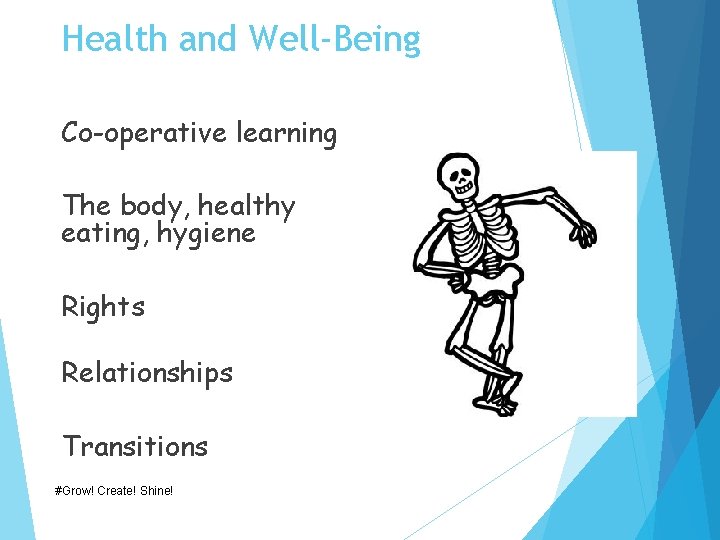 Health and Well-Being

Co-operative learning

The body, healthy eating, hygiene

Rights

Relationships

Transitions

#Grow! Create! Shine!